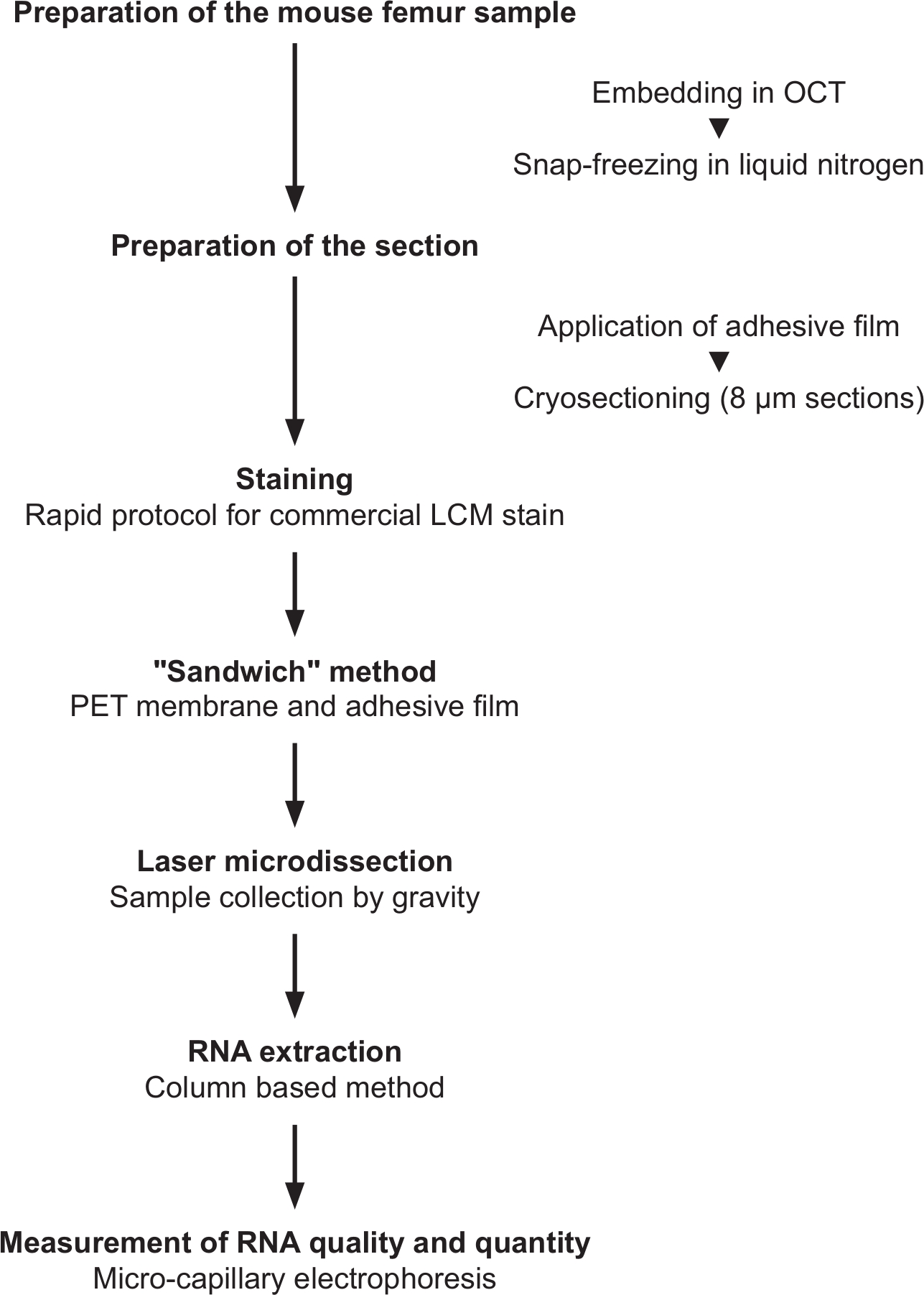 Preparation of the mouse femur sample

Embedding in OCT

Snap-freezing in liquid nitrogen

Preparation of the section

Application of adhesive film

Cryosectioning (8 μm sections)

Staining
Rapid protocol for commercial LCM stain

"Sandwich" method
PET membrane and adhesive film

Laser microdissection
Sample collection by gravity

RNA extraction
Column based method

Measurement of RNA quality and quantity
Micro-capillary electrophoresis